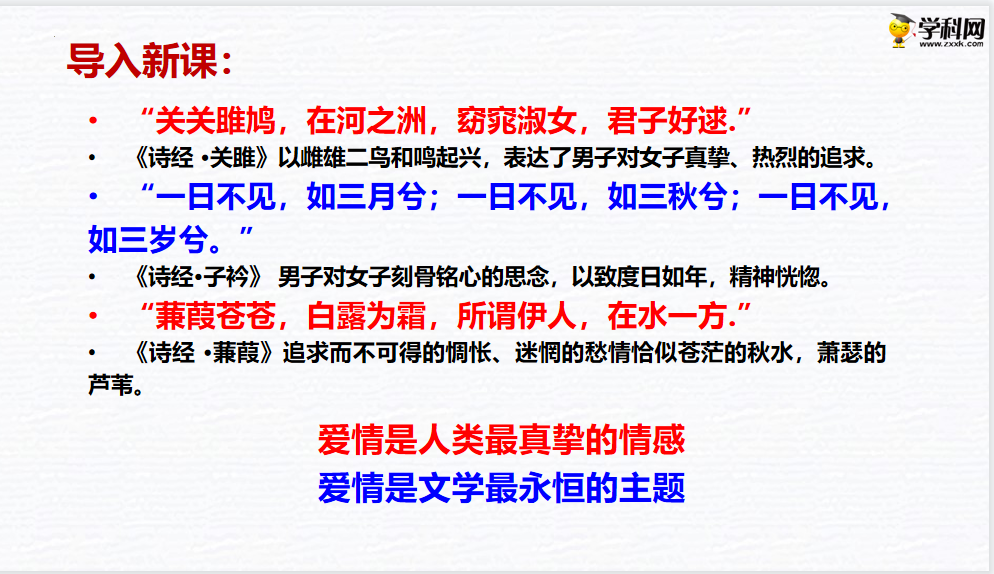 学科网
www.zxxk.com

导入新课：

• “关关雎鸠，在河之洲，窈窕淑女，君子好逑.”
• 《诗经 •关雎》以雌雄二鸟和鸣起兴，表达了男子对女子真挚、热烈的追求。
• “一日不见，如三月兮；一日不见，如三秋兮；一日不见，如三岁兮。”
• 《诗经•子衿》 男子对女子刻骨铭心的思念，以致度日如年，精神恍惚。
• “蒹葭苍苍，白露为霜，所谓伊人，在水一方.”
• 《诗经 •蒹葭》追求而不可得的惆怅、迷惘的愁情恰似苍茫的秋水，萧瑟的芦苇。

爱情是人类最真挚的情感
爱情是文学最永恒的主题